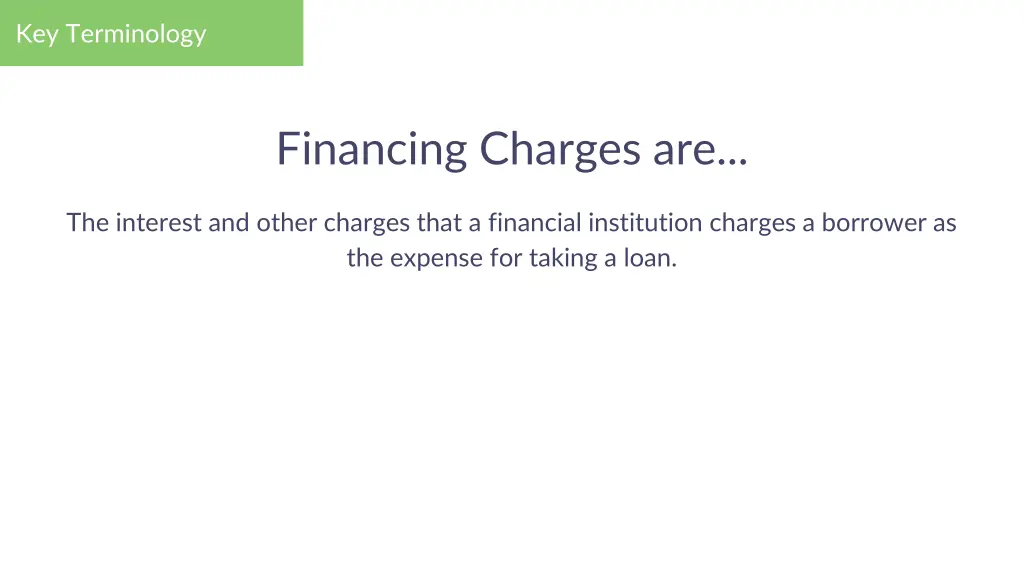 Key Terminology

Financing Charges are...

The interest and other charges that a financial institution charges a borrower as the expense for taking a loan.